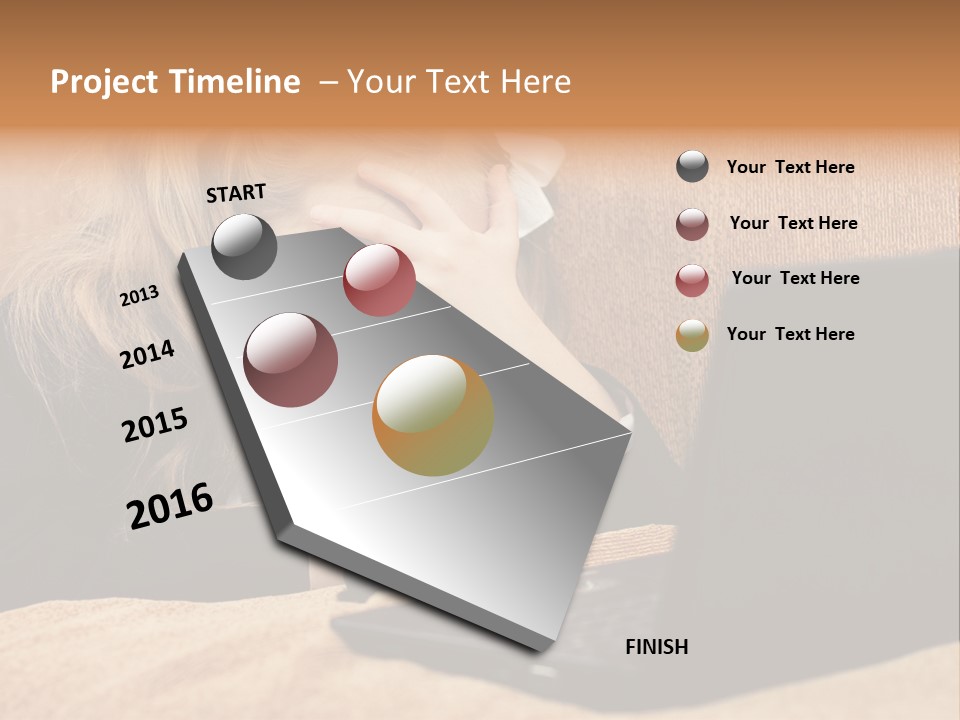 Project Timeline – Your Text Here

START

2013

2014

2015

2016

FINISH

Your Text Here

Your Text Here

Your Text Here

Your Text Here